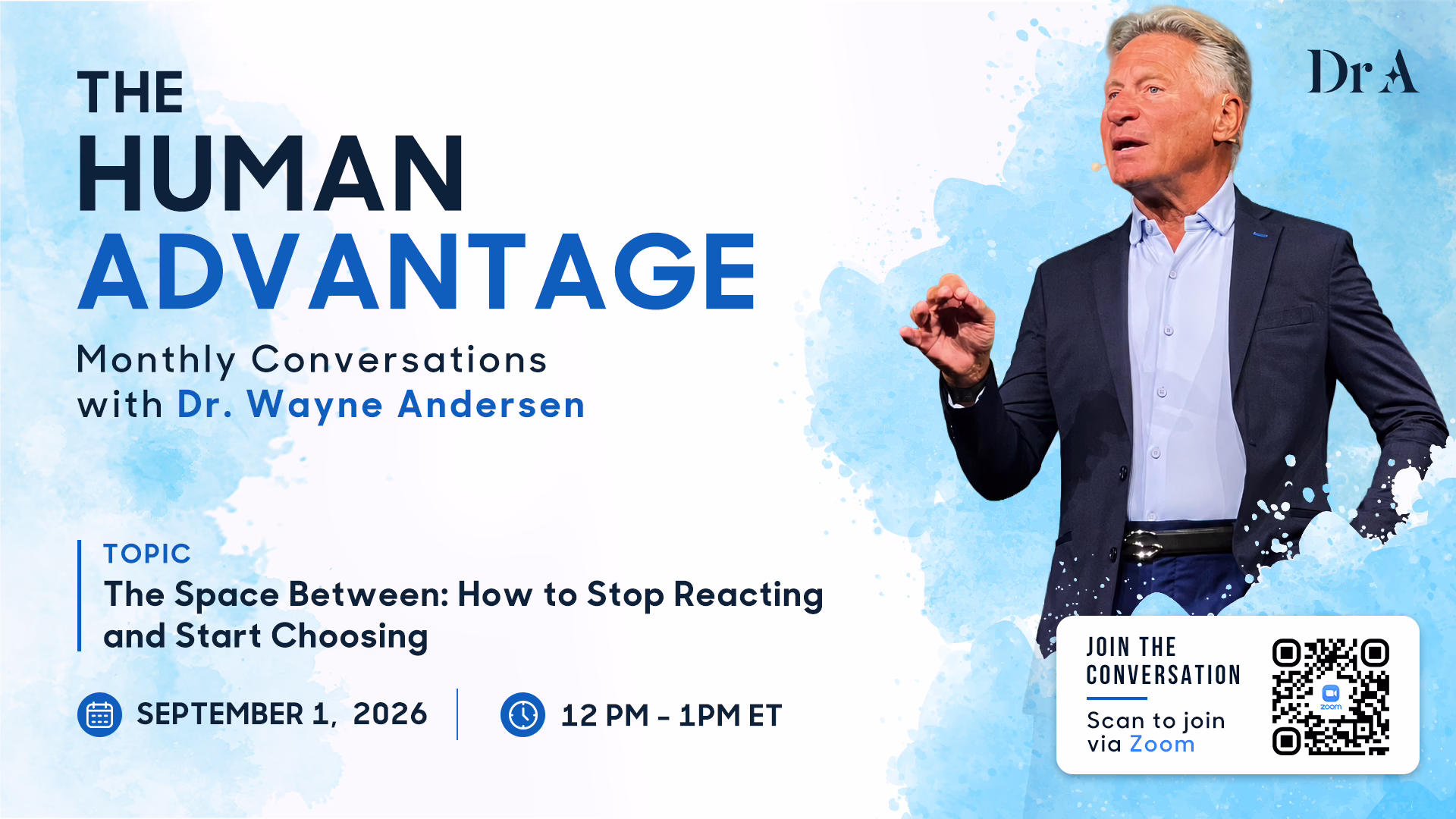 Dr A

THE
HUMAN
ADVANTAGE

Monthly Conversations
with Dr. Wayne Andersen

TOPIC
The Space Between: How to Stop Reacting and Start Choosing

SEPTEMBER 1, 2026

12 PM - 1PM ET

JOIN THE
CONVERSATION

Scan to join
via Zoom